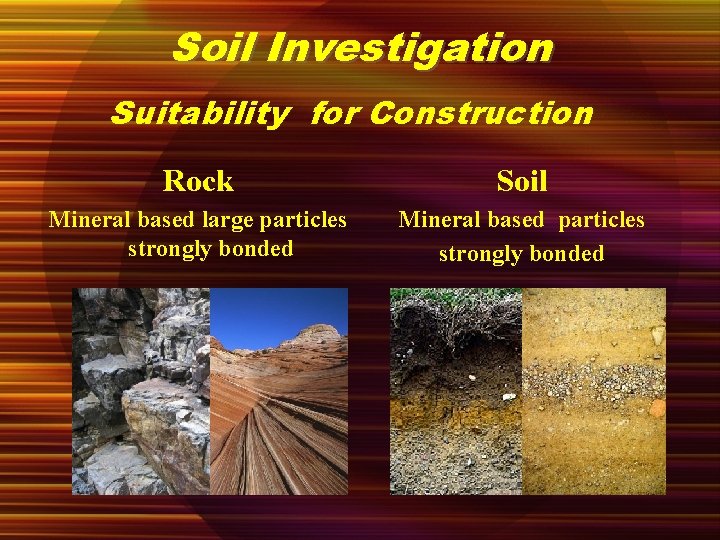 Soil Investigation

Suitability for Construction

Rock

Mineral based large particles strongly bonded

Soil

Mineral based particles strongly bonded